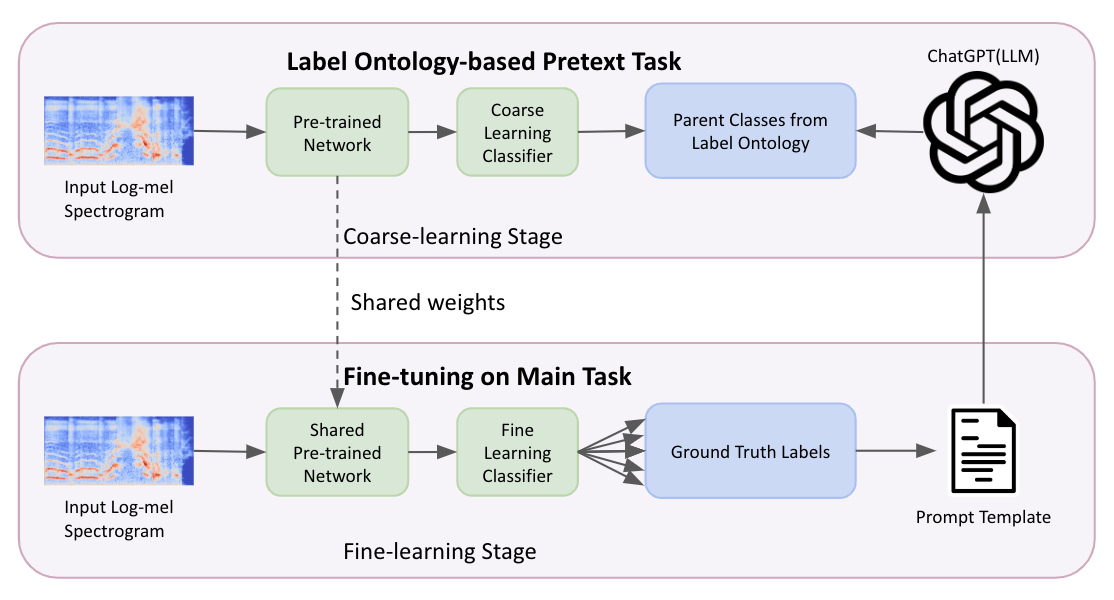 Label Ontology-based Pretext Task

ChatGPT(LLM)

Input Log-mel Spectrogram

Pre-trained Network

Coarse Learning Classifier

Parent Classes from Label Ontology

Coarse-learning Stage

Shared weights

Fine-tuning on Main Task

Input Log-mel Spectrogram

Shared Pre-trained Network

Fine Learning Classifier

Ground Truth Labels

Prompt Template

Fine-learning Stage